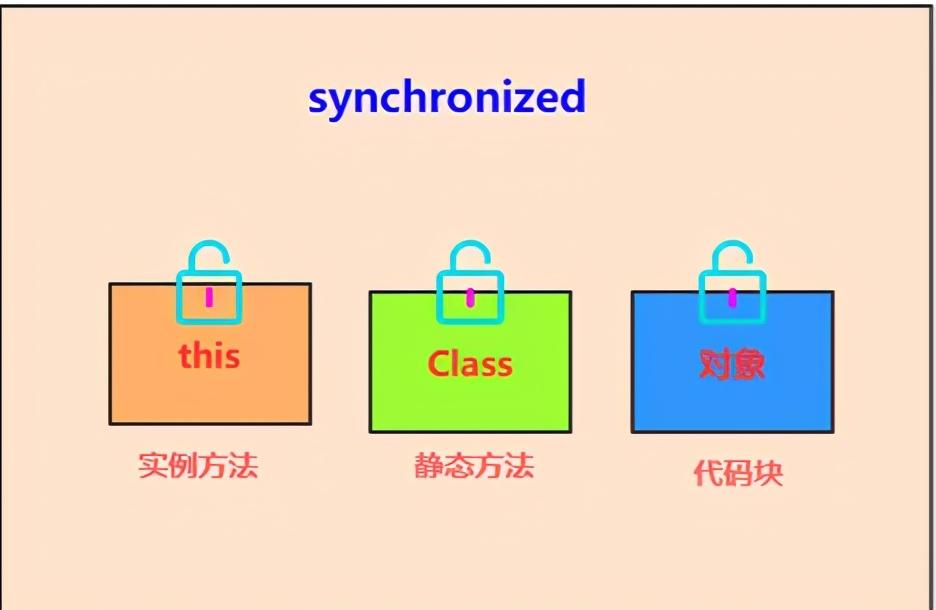 synchronized

this

实例方法

Class

静态方法

对象

代码块